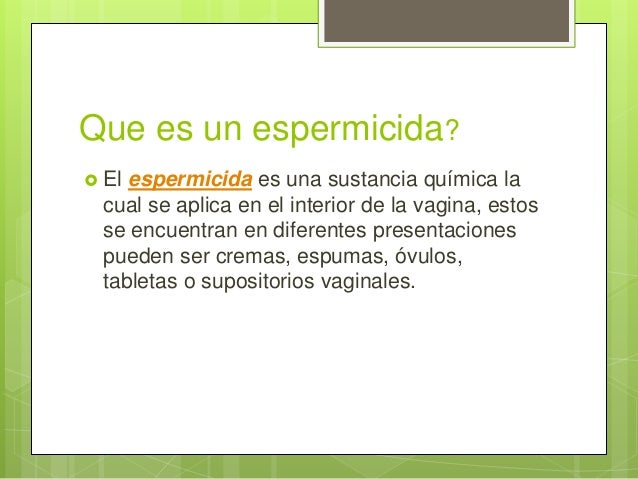 Que es un espermicida?

El espermicida es una sustancia química la cual se aplica en el interior de la vagina, estos se encuentran en diferentes presentaciones pueden ser cremas, espumas, óvulos, tabletas o supositorios vaginales.